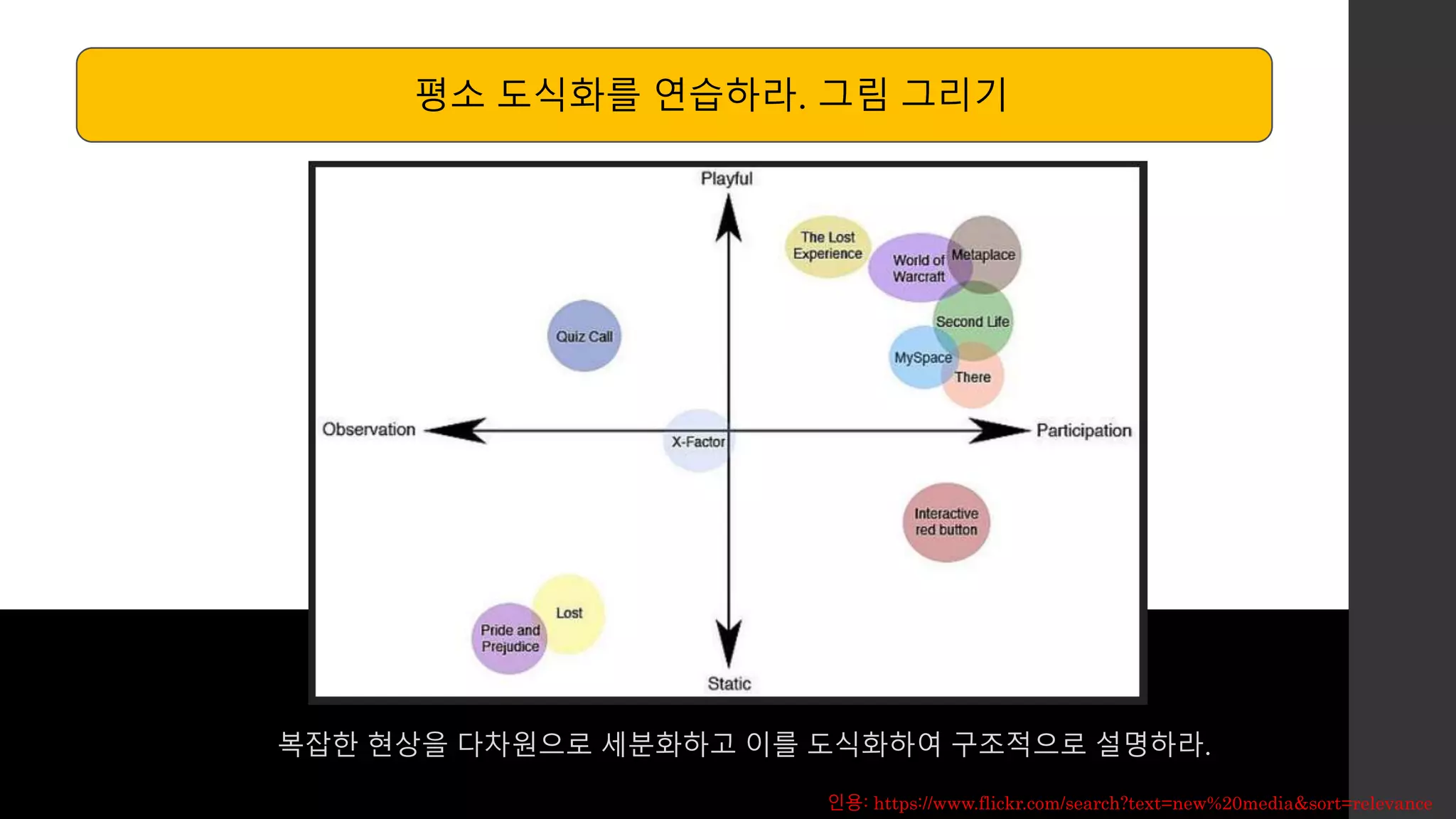 평소 도식화를 연습하라. 그림 그리기

Playful

The Lost Experience

World of Warcraft

Metaplace

Second Life

Quiz Call

MySpace

There

Observation

X-Factor

Participation

Interactive red button

Lost

Pride and Prejudice

Static

복잡한 현상을 다차원으로 세분화하고 이를 도식화하여 구조적으로 설명하라.

인용: https://www.flickr.com/search?text=new%20media&sort=relevance